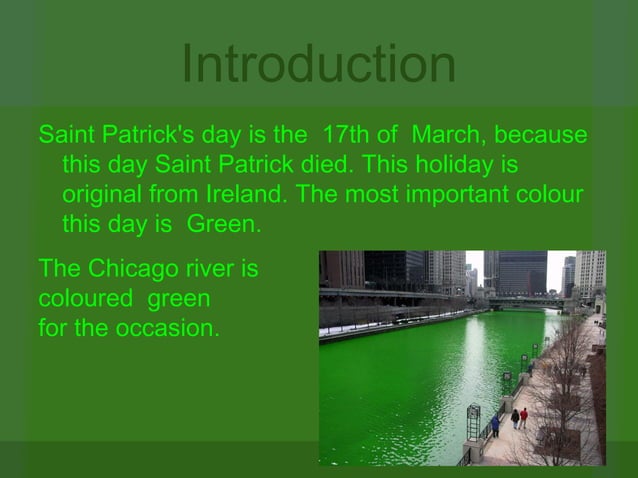 Introduction

Saint Patrick's day is the 17th of March, because this day Saint Patrick died. This holiday is original from Ireland. The most important colour this day is Green.

The Chicago river is coloured green for the occasion.